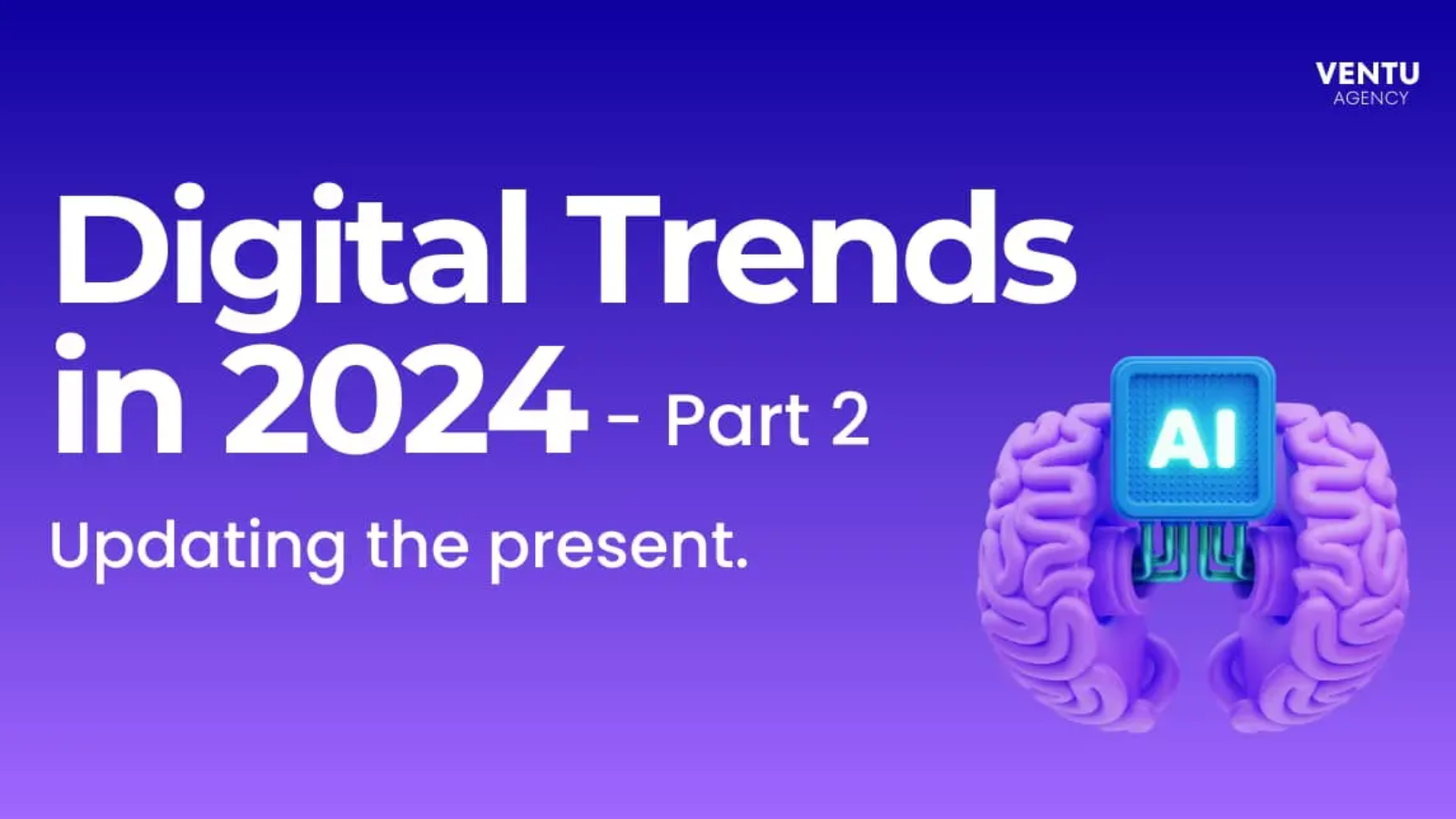 VENTU
AGENCY

Digital Trends in 2024 - Part 2

Updating the present.

AI